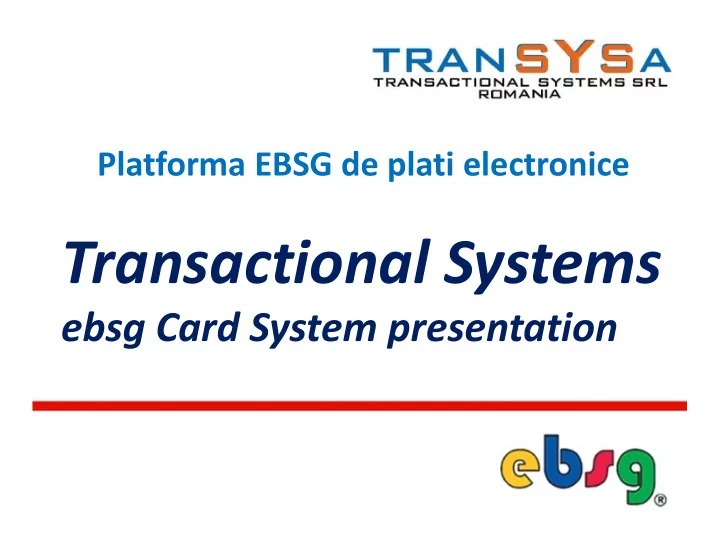 TRANSYSA
TRANSACTIONAL SYSTEMS SRL
ROMANIA

Platforma EBSG de plati electronice

Transactional Systems
ebsg Card System presentation

ebsg®